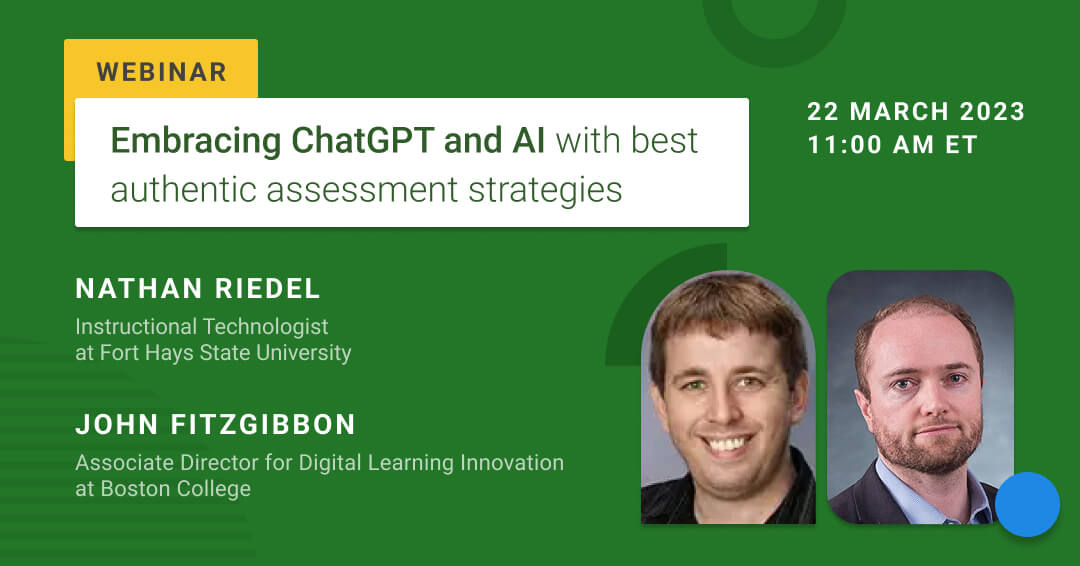 WEBINAR

Embracing ChatGPT and AI with best authentic assessment strategies

22 MARCH 2023
11:00 AM ET

NATHAN RIEDEL
Instructional Technologist at Fort Hays State University

JOHN FITZGIBBON
Associate Director for Digital Learning Innovation at Boston College